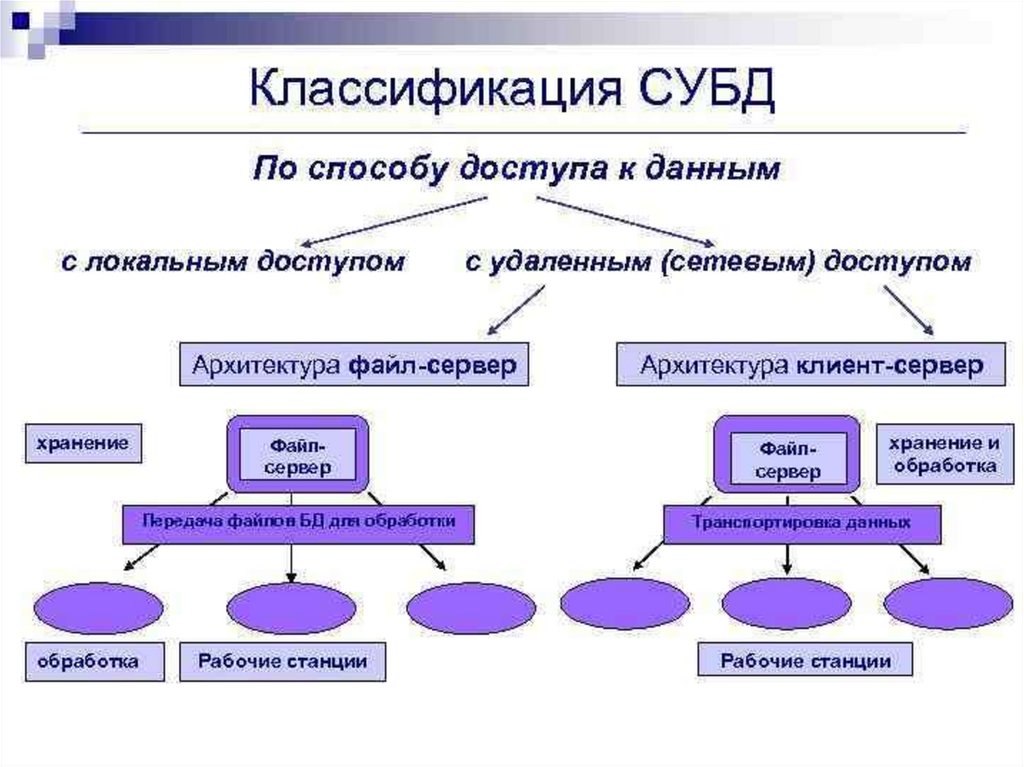 Классификация СУБД

По способу доступа к данным

с локальным доступом

с удаленным (сетевым) доступом

Архитектура файл-сервер

Архитектура клиент-сервер

хранение

Файл-сервер

Передача файлов БД для обработки

обработка

Рабочие станции

Файл-сервер

хранение и обработка

Транспортировка данных

Рабочие станции